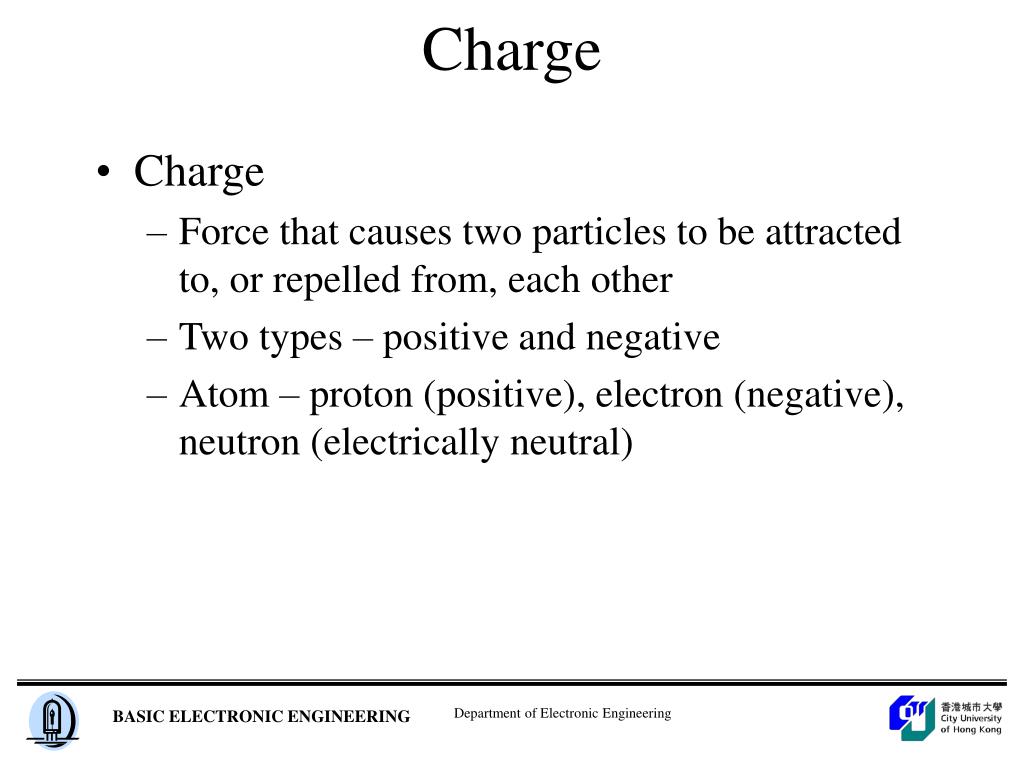 Charge

• Charge
– Force that causes two particles to be attracted to, or repelled from, each other
– Two types – positive and negative
– Atom – proton (positive), electron (negative), neutron (electrically neutral)

BASIC ELECTRONIC ENGINEERING

Department of Electronic Engineering

香港城市大學
City University of Hong Kong